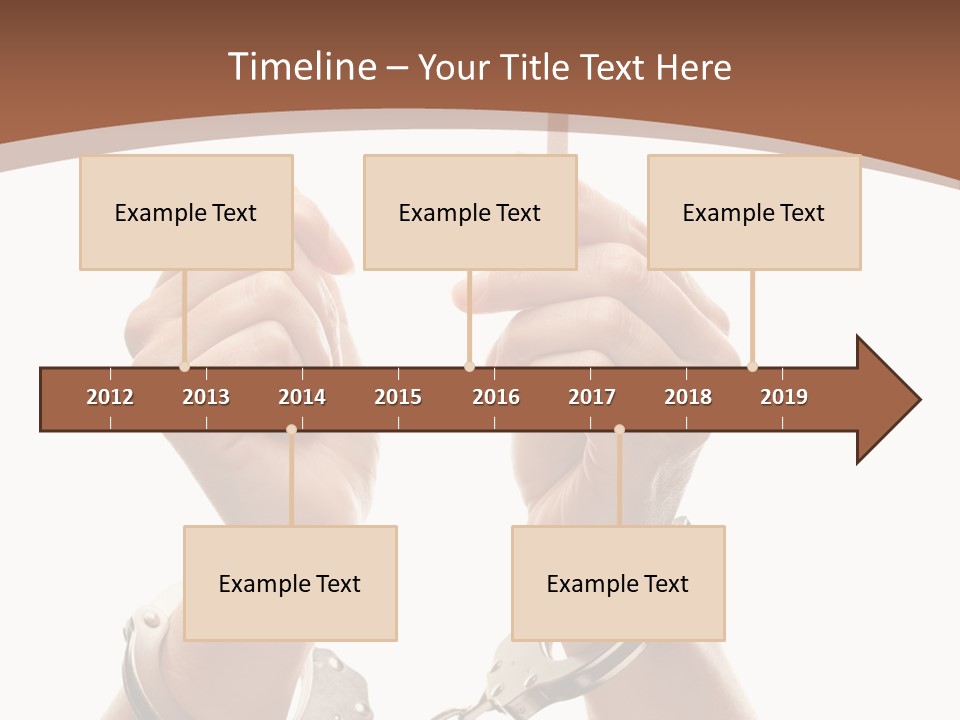 Timeline – Your Title Text Here

Example Text

Example Text

Example Text

2012 2013 2014 2015 2016 2017 2018 2019

Example Text

Example Text